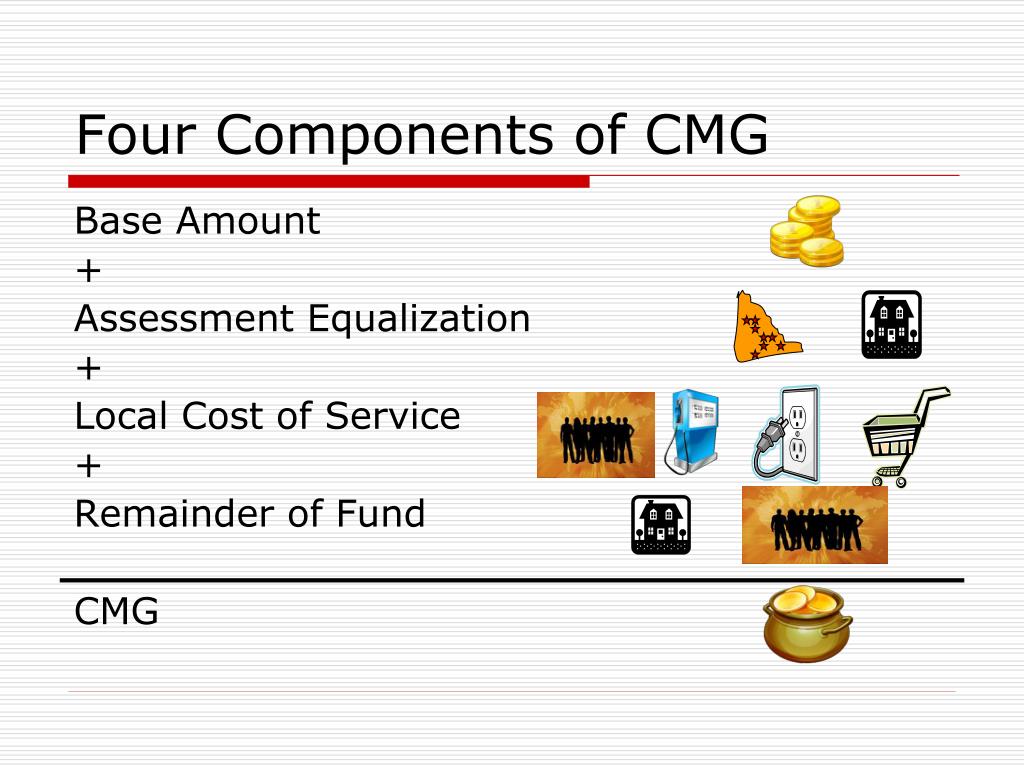 Four Components of CMG

Base Amount
+
Assessment Equalization
+
Local Cost of Service
+
Remainder of Fund

CMG